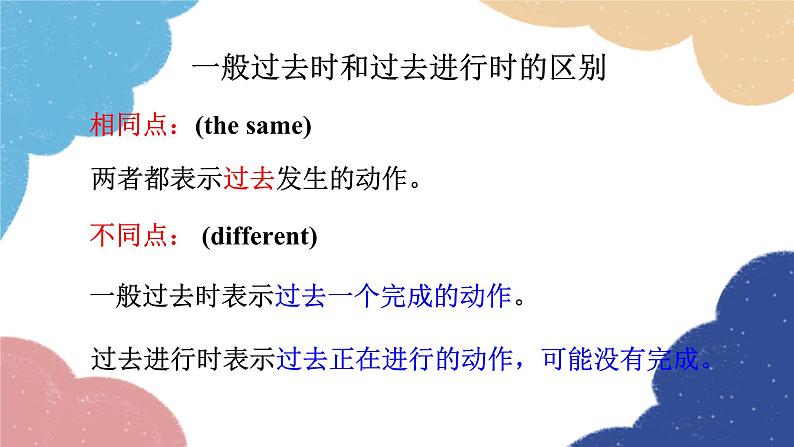 一般过去时和过去进行时的区别

相同点：(the same)

两者都表示过去发生的动作。

不同点： (different)

一般过去时表示过去一个完成的动作。

过去进行时表示过去正在进行的动作，可能没有完成。